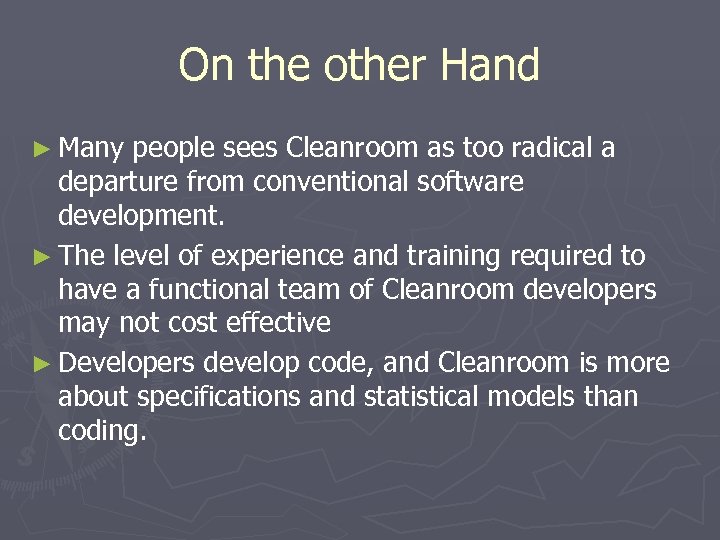 On the other Hand

► Many people sees Cleanroom as too radical a departure from conventional software development.

► The level of experience and training required to have a functional team of Cleanroom developers may not cost effective

► Developers develop code, and Cleanroom is more about specifications and statistical models than coding.